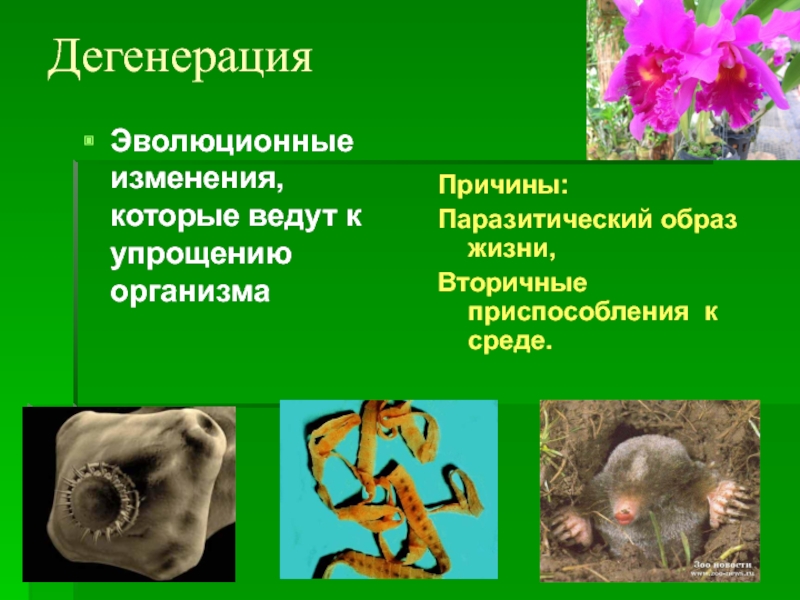 Дегенерация

Эволюционные изменения, которые ведут к упрощению организма

Причины:

Паразитический образ жизни,

Вторичные приспособления к среде.

Зоо новости
www.zoo-news.ru